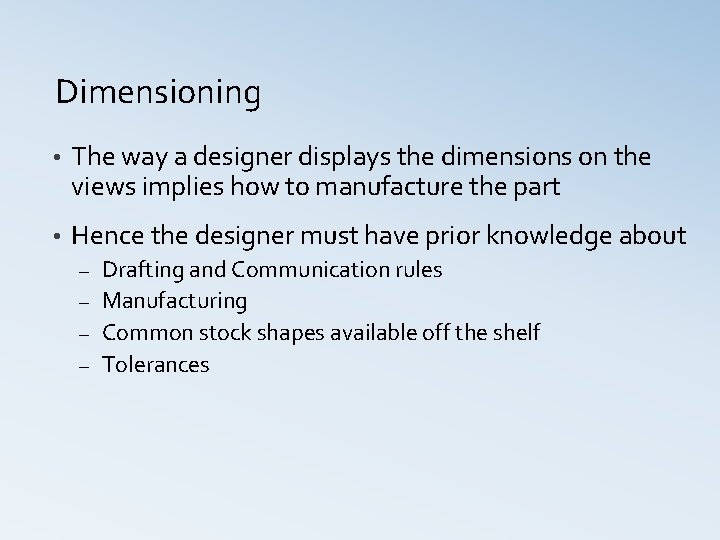 Dimensioning

• The way a designer displays the dimensions on the views implies how to manufacture the part

• Hence the designer must have prior knowledge about
– Drafting and Communication rules
– Manufacturing
– Common stock shapes available off the shelf
– Tolerances